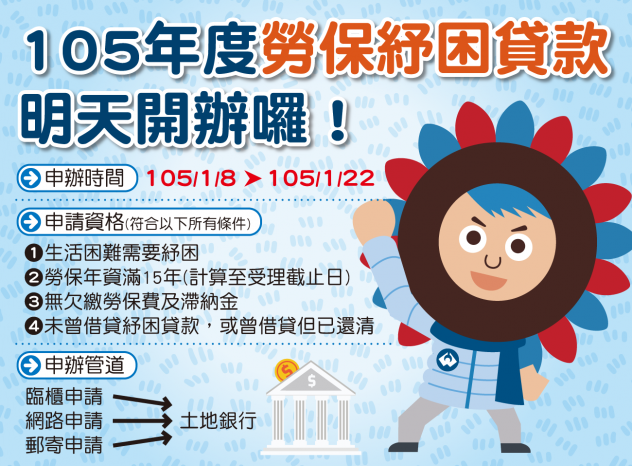 105年度勞保紓困貸款
明天開辦囉！

申辦時間 105/1/8 ➤ 105/1/22

申請資格(符合以下所有條件)
❶生活困難需要紓困
❷勞保年資滿15年(計算至受理截止日)
❸無欠繳勞保費及滯納金
❹未曾借貸紓困貸款，或曾借貸但已還清

申辦管道
臨櫃申請
網路申請
郵寄申請
土地銀行

$
$